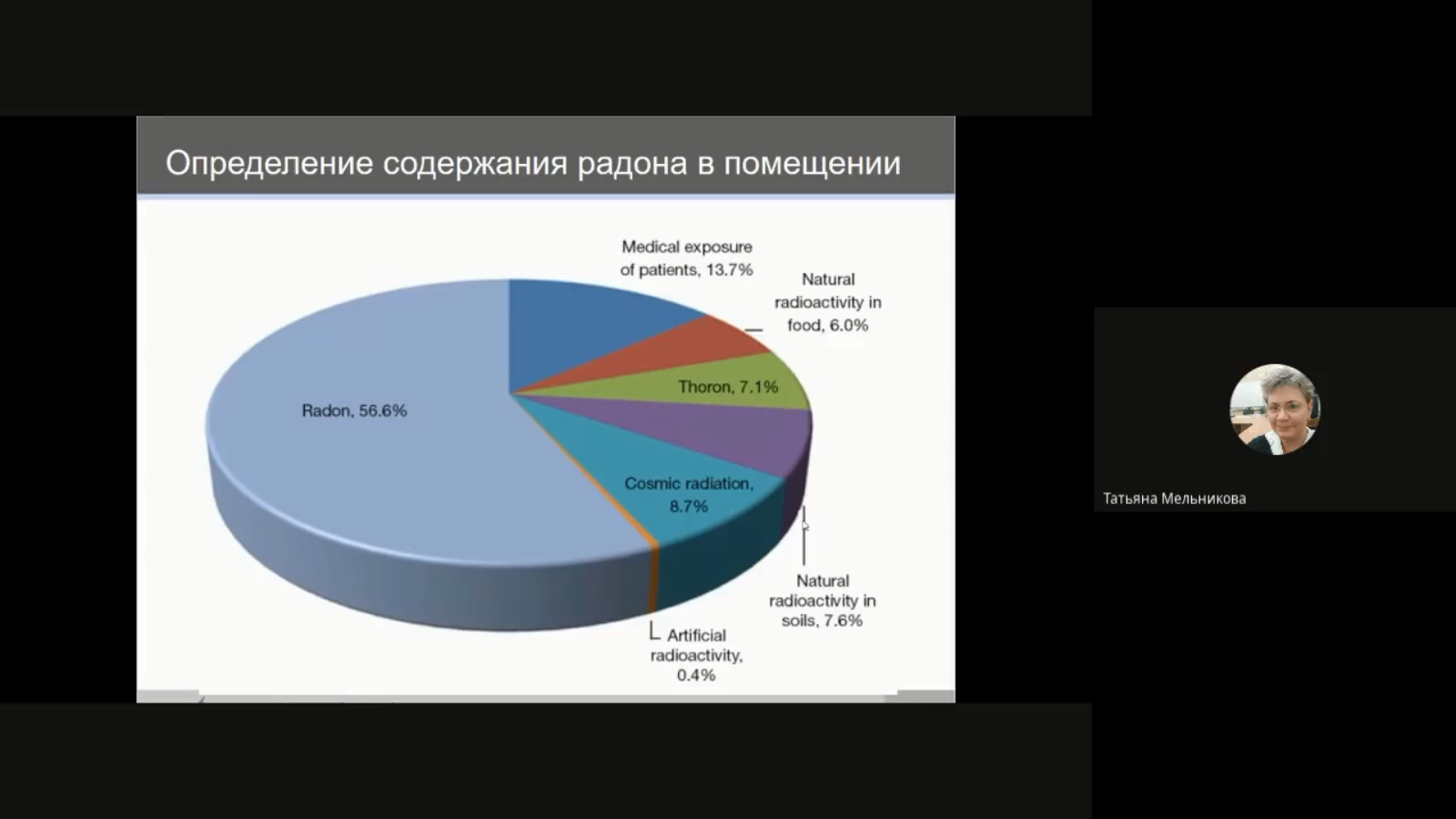 Определение содержания радона в помещении

Medical exposure of patients, 13.7%

Natural radioactivity in food, 6.0%

Thoron, 7.1%

Radon, 56.6%

Cosmic radiation, 8.7%

Natural radioactivity in soils, 7.6%

Artificial radioactivity, 0.4%

Татьяна Мельникова